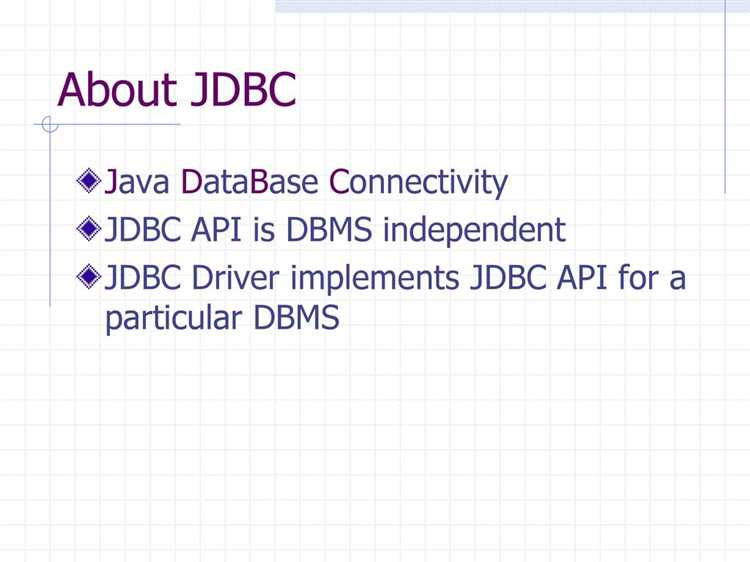 About JDBC

Java DataBase Connectivity

JDBC API is DBMS independent

JDBC Driver implements JDBC API for a particular DBMS